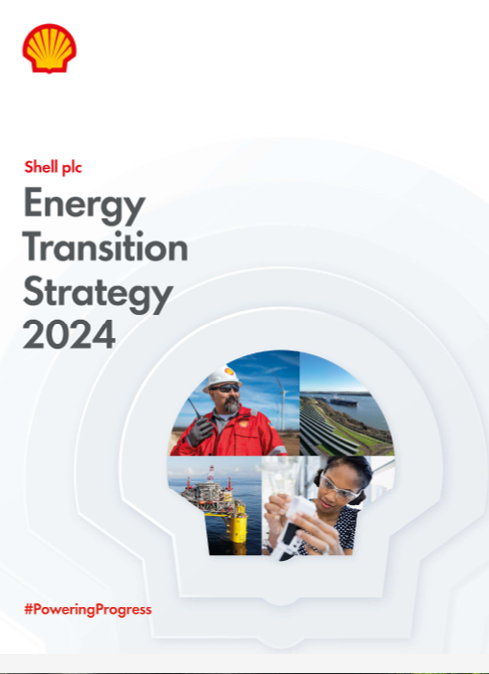 Shell plc
Energy Transition Strategy 2024

#PoweringProgress